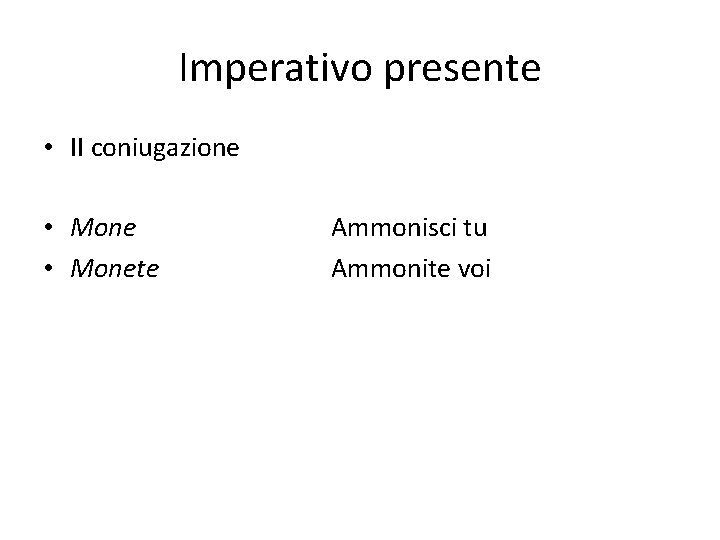 Imperativo presente

• II coniugazione

• Mone Ammonisci tu
• Monete Ammonite voi